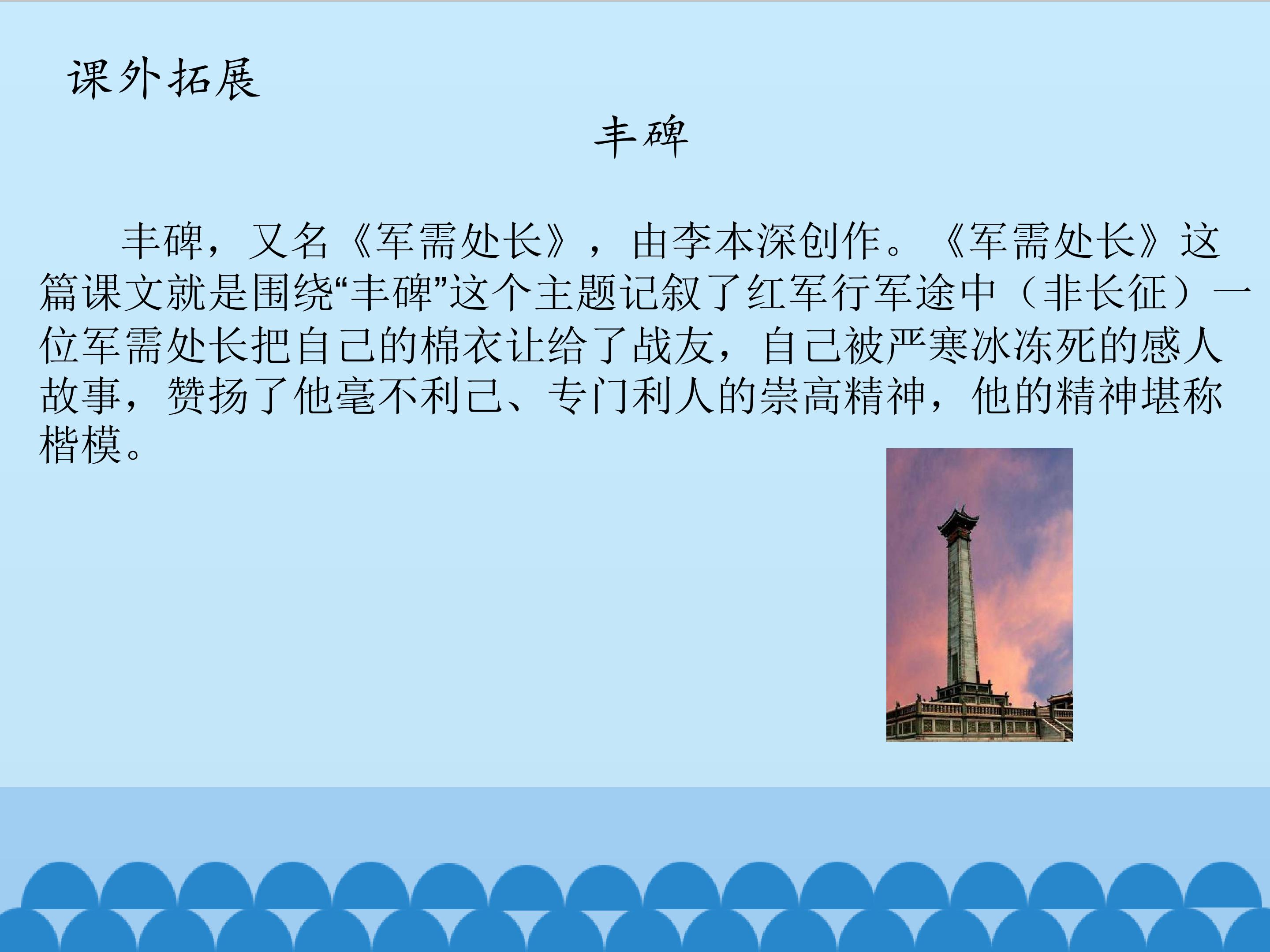 课外拓展

丰碑

丰碑，又名《军需处长》，由李本深创作。《军需处长》这篇课文就是围绕“丰碑”这个主题记叙了红军行军途中（非长征）一位军需处长把自己的棉衣让给了战友，自己被严寒冰冻死的感人故事，赞扬了他毫不利己、专门利人的崇高精神，他的精神堪称楷模。